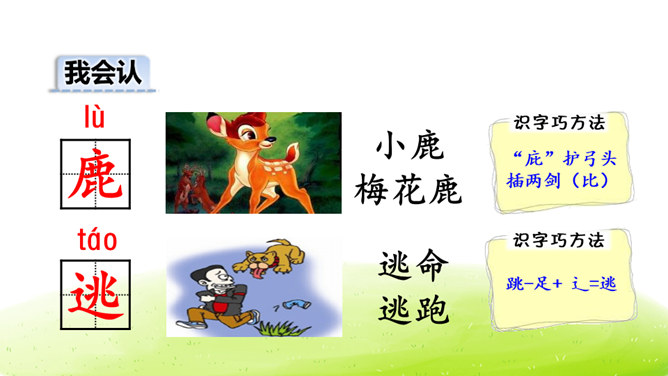 我会认

lù
鹿

小鹿
梅花鹿

识字巧方法
“庇”护弓头
插两剑（比）

táo
逃

逃命
逃跑

识字巧方法
跳-足+ 辶=逃